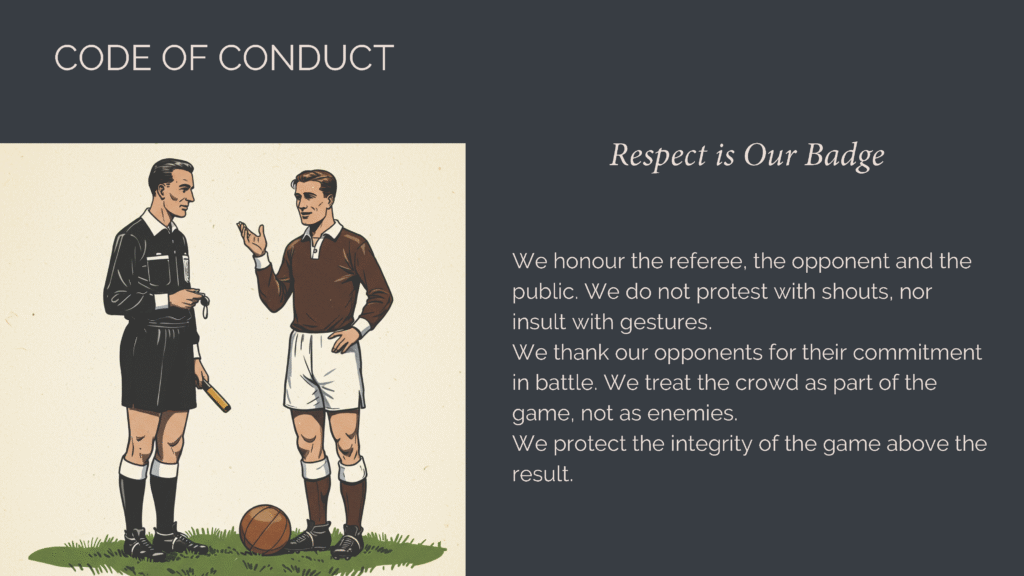 CODE OF CONDUCT

Respect is Our Badge

We honour the referee, the opponent and the public. We do not protest with shouts, nor insult with gestures.
We thank our opponents for their commitment in battle. We treat the crowd as part of the game, not as enemies.
We protect the integrity of the game above the result.